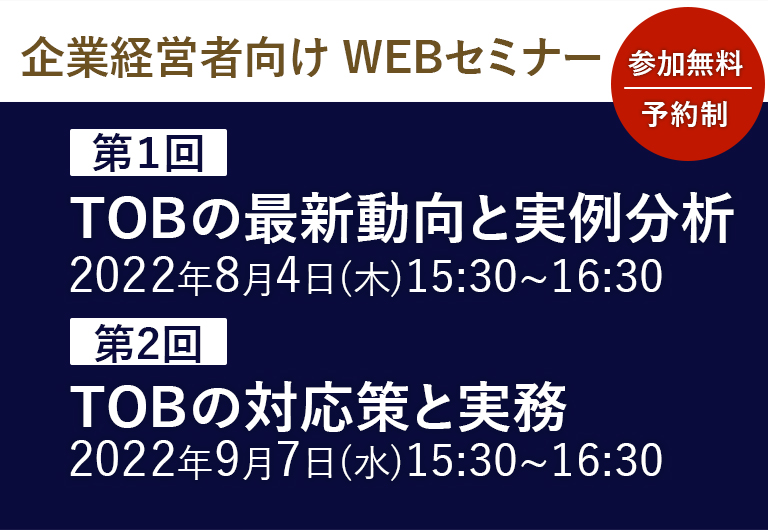 企業経営者向け WEBセミナー

参加無料
予約制

第1回
TOBの最新動向と実例分析
2022年8月4日(木)15:30~16:30

第2回
TOBの対応策と実務
2022年9月7日(水)15:30~16:30